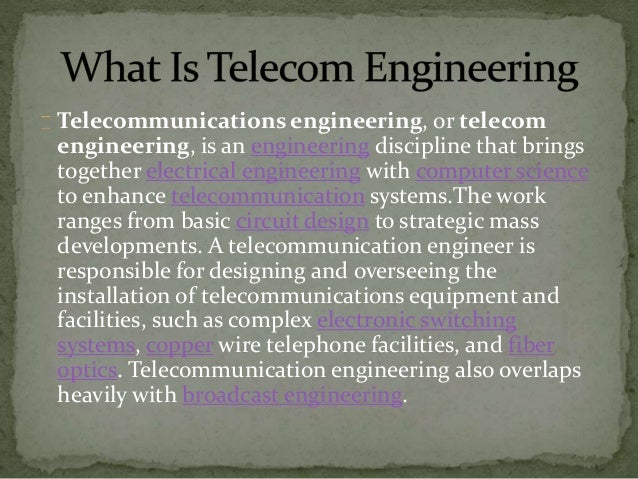 What Is Telecom Engineering

Telecommunications engineering, or telecom engineering, is an engineering discipline that brings together electrical engineering with computer science to enhance telecommunication systems.The work ranges from basic circuit design to strategic mass developments. A telecommunication engineer is responsible for designing and overseeing the installation of telecommunications equipment and facilities, such as complex electronic switching systems, copper wire telephone facilities, and fiber optics. Telecommunication engineering also overlaps heavily with broadcast engineering.